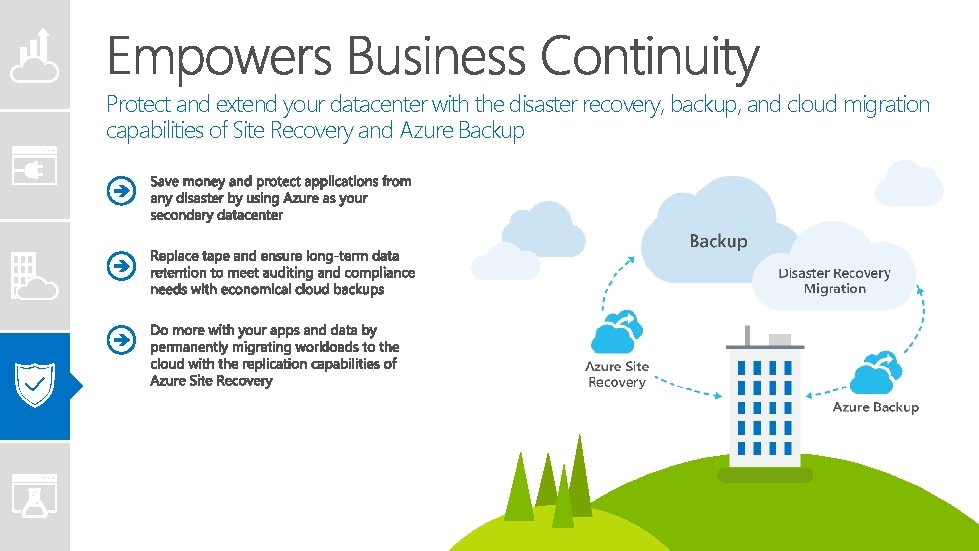 Empowers Business Continuity

Protect and extend your datacenter with the disaster recovery, backup, and cloud migration capabilities of Site Recovery and Azure Backup

Save money and protect applications from any disaster by using Azure as your secondary datacenter

Replace tape and ensure long-term data retention to meet auditing and compliance needs with economical cloud backups

Do more with your apps and data by permanently migrating workloads to the cloud with the replication capabilities of Azure Site Recovery

Backup

Disaster Recovery
Migration

Azure Site Recovery

Azure Backup